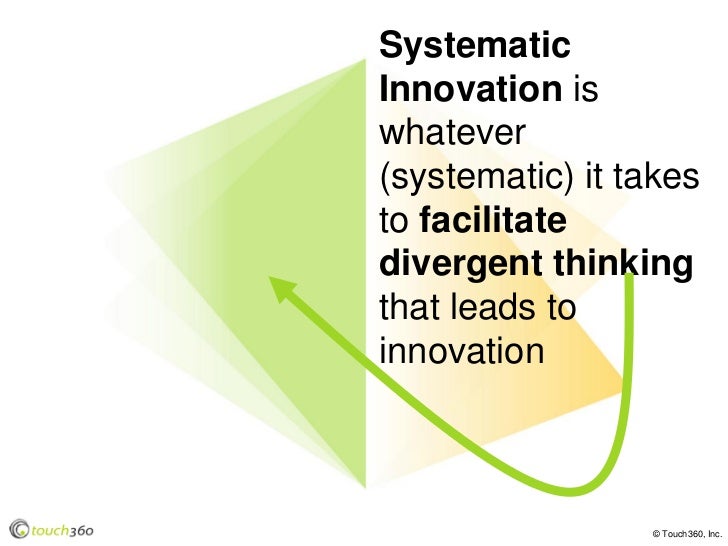 Systematic Innovation is whatever (systematic) it takes to facilitate divergent thinking that leads to innovation

touch360

© Touch360, Inc.